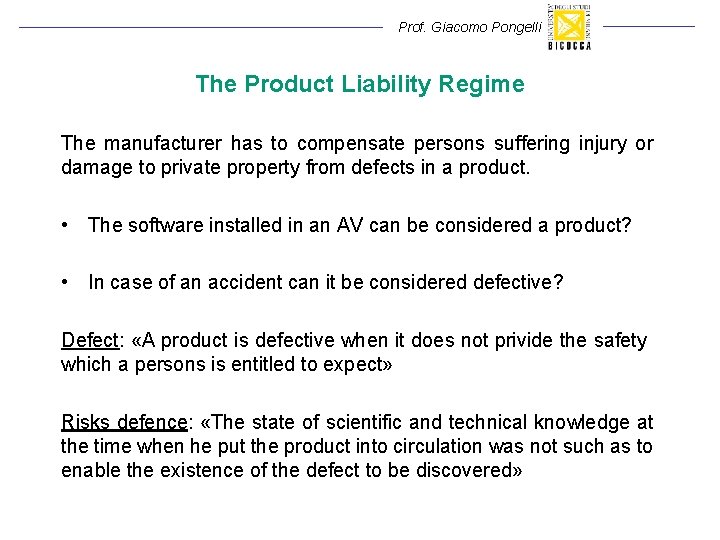 Prof. Giacomo Pongelli

BICOCCA

The Product Liability Regime

The manufacturer has to compensate persons suffering injury or damage to private property from defects in a product.

• The software installed in an AV can be considered a product?

• In case of an accident can it be considered defective?

Defect: «A product is defective when it does not privide the safety which a persons is entitled to expect»

Risks defence: «The state of scientific and technical knowledge at the time when he put the product into circulation was not such as to enable the existence of the defect to be discovered»